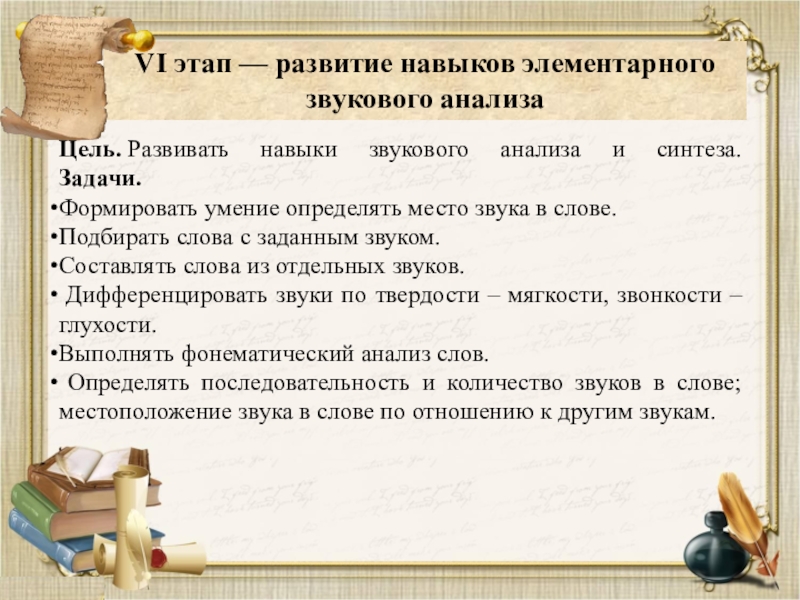 VI этап — развитие навыков элементарного звукового анализа

Цель. Развивать навыки звукового анализа и синтеза.
Задачи.
•Формировать умение определять место звука в слове.
•Подбирать слова с заданным звуком.
•Составлять слова из отдельных звуков.
• Дифференцировать звуки по твердости – мягкости, звонкости – глухости.
•Выполнять фонематический анализ слов.
• Определять последовательность и количество звуков в слове; местоположение звука в слове по отношению к другим звукам.